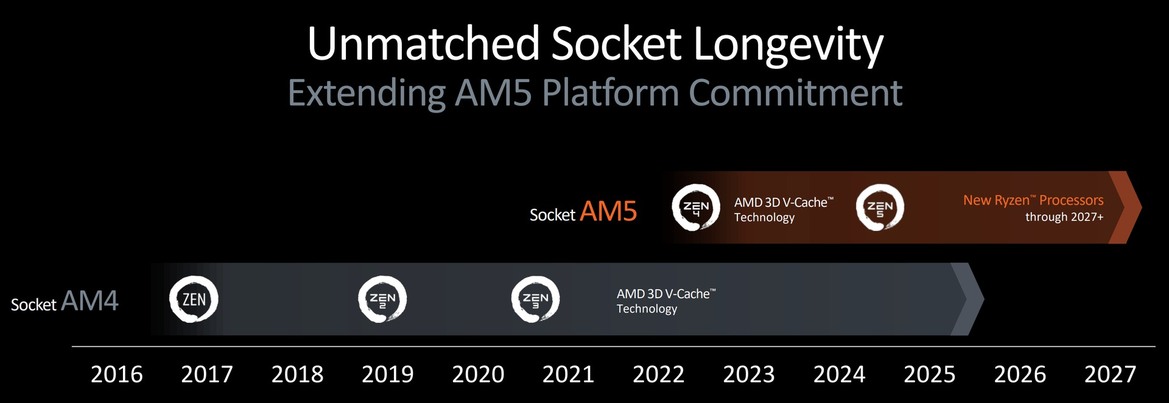 Unmatched Socket Longevity
Extending AM5 Platform Commitment

Socket AM5
ZEN 4
AMD 3D V-Cache™ Technology
ZEN 5
New Ryzen™ Processors through 2027+

Socket AM4
ZEN
ZEN 2
ZEN 3
AMD 3D V-Cache™ Technology

2016 2017 2018 2019 2020 2021 2022 2023 2024 2025 2026 2027